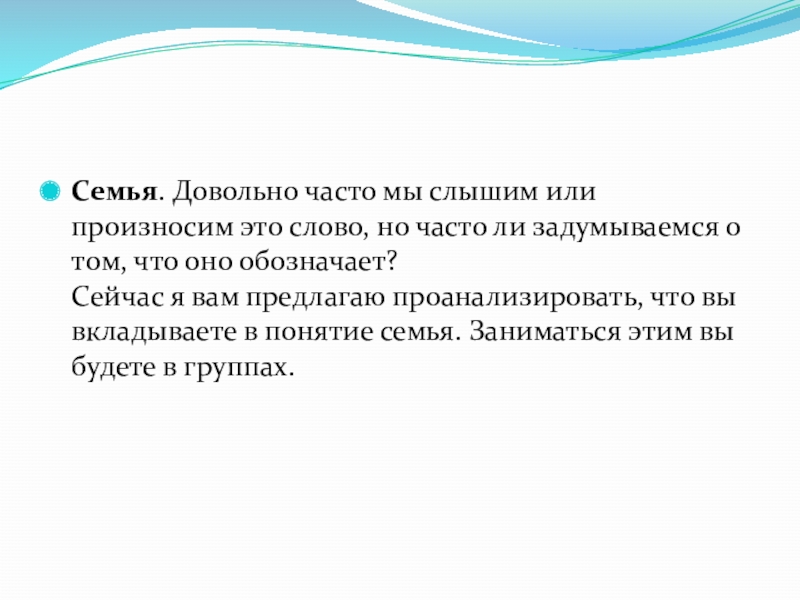 Семья. Довольно часто мы слышим или произносим это слово, но часто ли задумываемся о том, что оно обозначает?
Сейчас я вам предлагаю проанализировать, что вы вкладываете в понятие семья. Заниматься этим вы будете в группах.